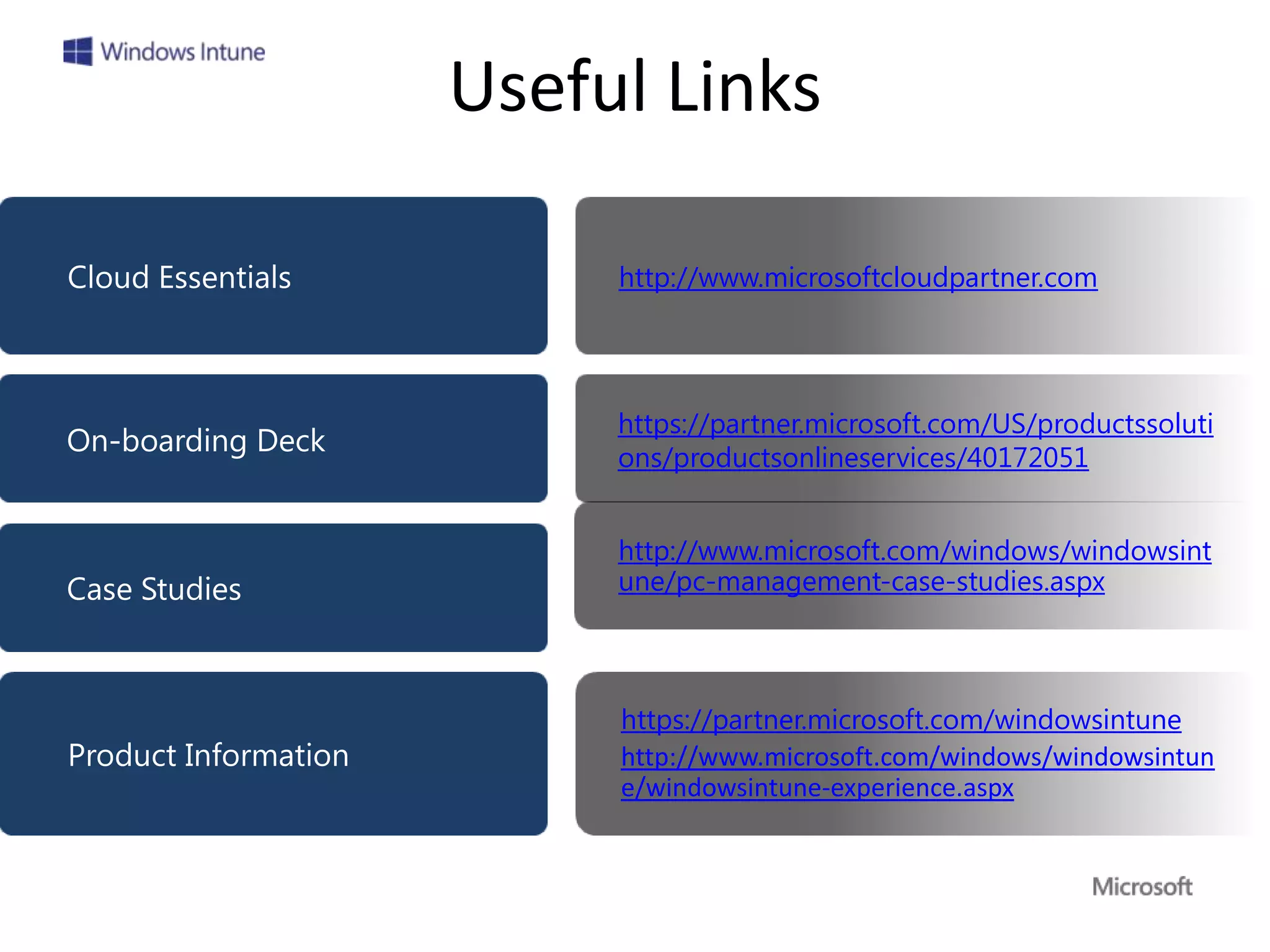 Windows Intune

Useful Links

Cloud Essentials

http://www.microsoftcloudpartner.com

On-boarding Deck

https://partner.microsoft.com/US/productssolutions/productsonlineservices/40172051

Case Studies

http://www.microsoft.com/windows/windowsintune/pc-management-case-studies.aspx

Product Information

https://partner.microsoft.com/windowsintune
http://www.microsoft.com/windows/windowsintune/windowsintune-experience.aspx

Microsoft